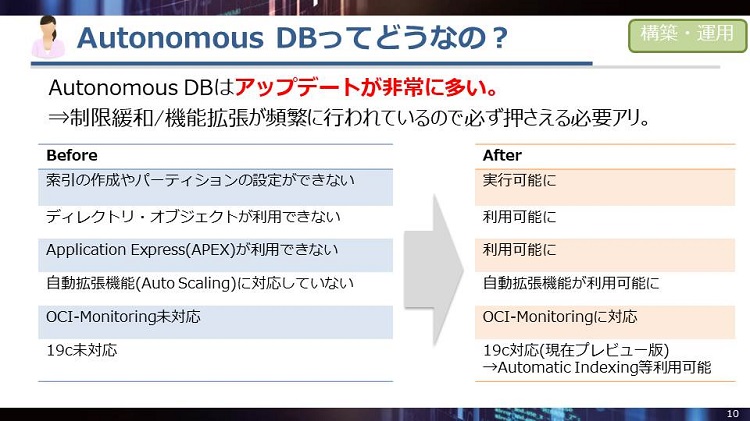 Autonomous DBってどうなの？

構築・運用

Autonomous DBはアップデートが非常に多い。
⇒制限緩和/機能拡張が頻繁に行われているので必ず押さえる必要アリ。

| Before |
|---|
| 索引の作成やパーティションの設定ができない |
| ディレクトリ・オブジェクトが利用できない |
| Application Express(APEX)が利用できない |
| 自動拡張機能(Auto Scaling)に対応していない |
| OCI-Monitoring未対応 |
| 19c未対応 |

| After |
|---|
| 実行可能に |
| 利用可能に |
| 利用可能に |
| 自動拡張機能が利用可能に |
| OCI-Monitoringに対応 |
| 19c対応(現在プレビュー版) →Automatic Indexing等利用可能 |

10